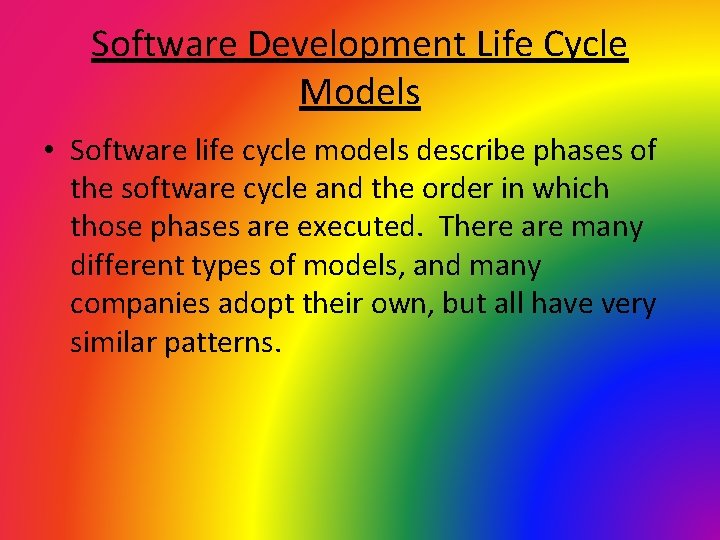 Software Development Life Cycle Models

• Software life cycle models describe phases of the software cycle and the order in which those phases are executed. There are many different types of models, and many companies adopt their own, but all have very similar patterns.